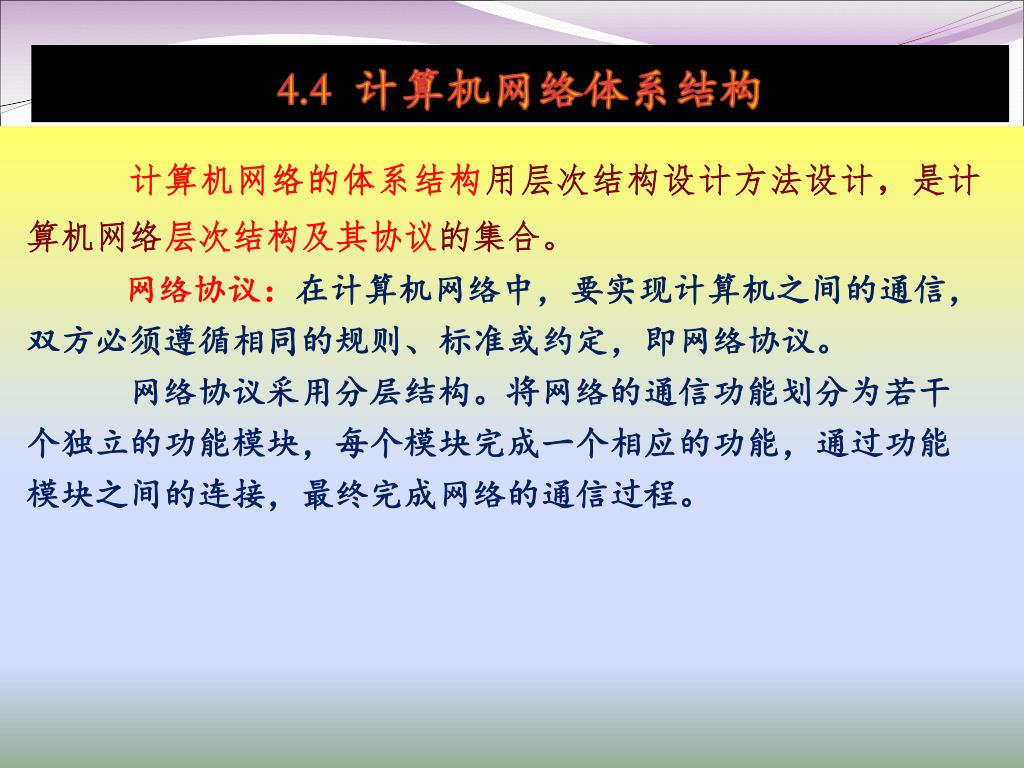 4.4 计算机网络体系结构

计算机网络的体系结构用层次结构设计方法设计，是计算机网络层次结构及其协议的集合。

网络协议：在计算机网络中，要实现计算机之间的通信，双方必须遵循相同的规则、标准或约定，即网络协议。

网络协议采用分层结构。将网络的通信功能划分为若干个独立的功能模块，每个模块完成一个相应的功能，通过功能模块之间的连接，最终完成网络的通信过程。